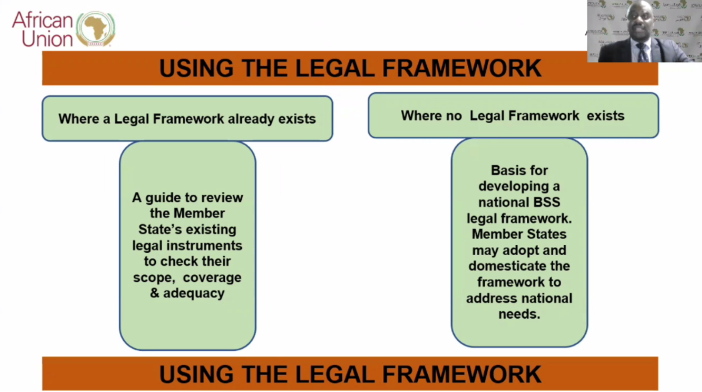 African Union

USING THE LEGAL FRAMEWORK

Where a Legal Framework already exists

A guide to review the Member State's existing legal instruments to check their scope, coverage & adequacy

Where no Legal Framework exists

Basis for developing a national BSS legal framework. Member States may adopt and domesticate the framework to address national needs.

USING THE LEGAL FRAMEWORK